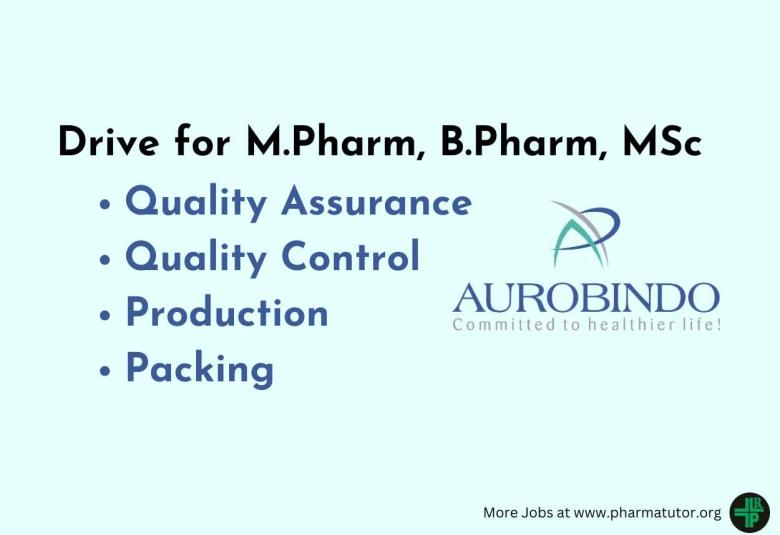 Drive for M.Pharm, B.Pharm, MSc

• Quality Assurance
• Quality Control
• Production
• Packing

AUROBINDO
Committed to healthier life!

More Jobs at www.pharmatutor.org